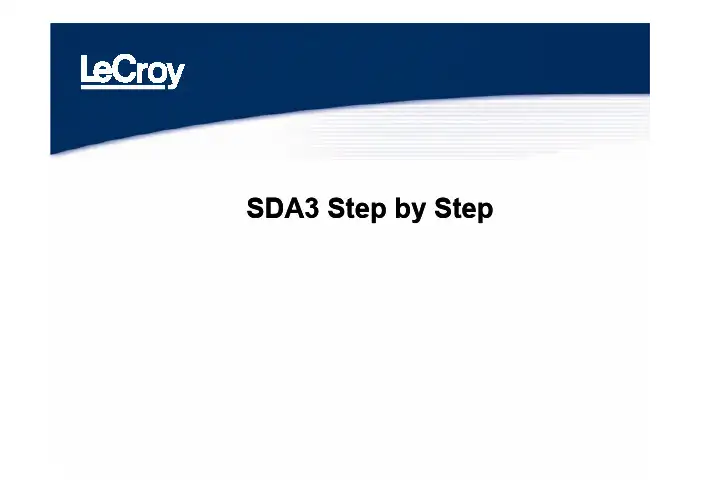 LeCroy

SDA3 Step by Step